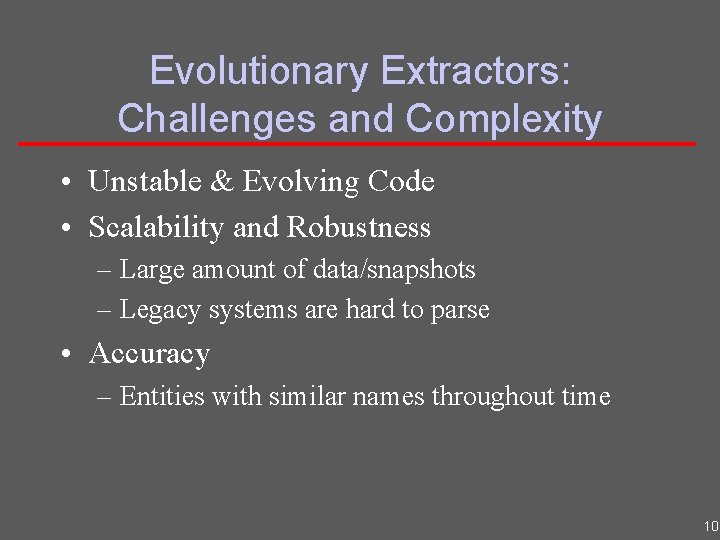 Evolutionary Extractors: Challenges and Complexity

• Unstable & Evolving Code
• Scalability and Robustness
– Large amount of data/snapshots
– Legacy systems are hard to parse
• Accuracy
– Entities with similar names throughout time

10